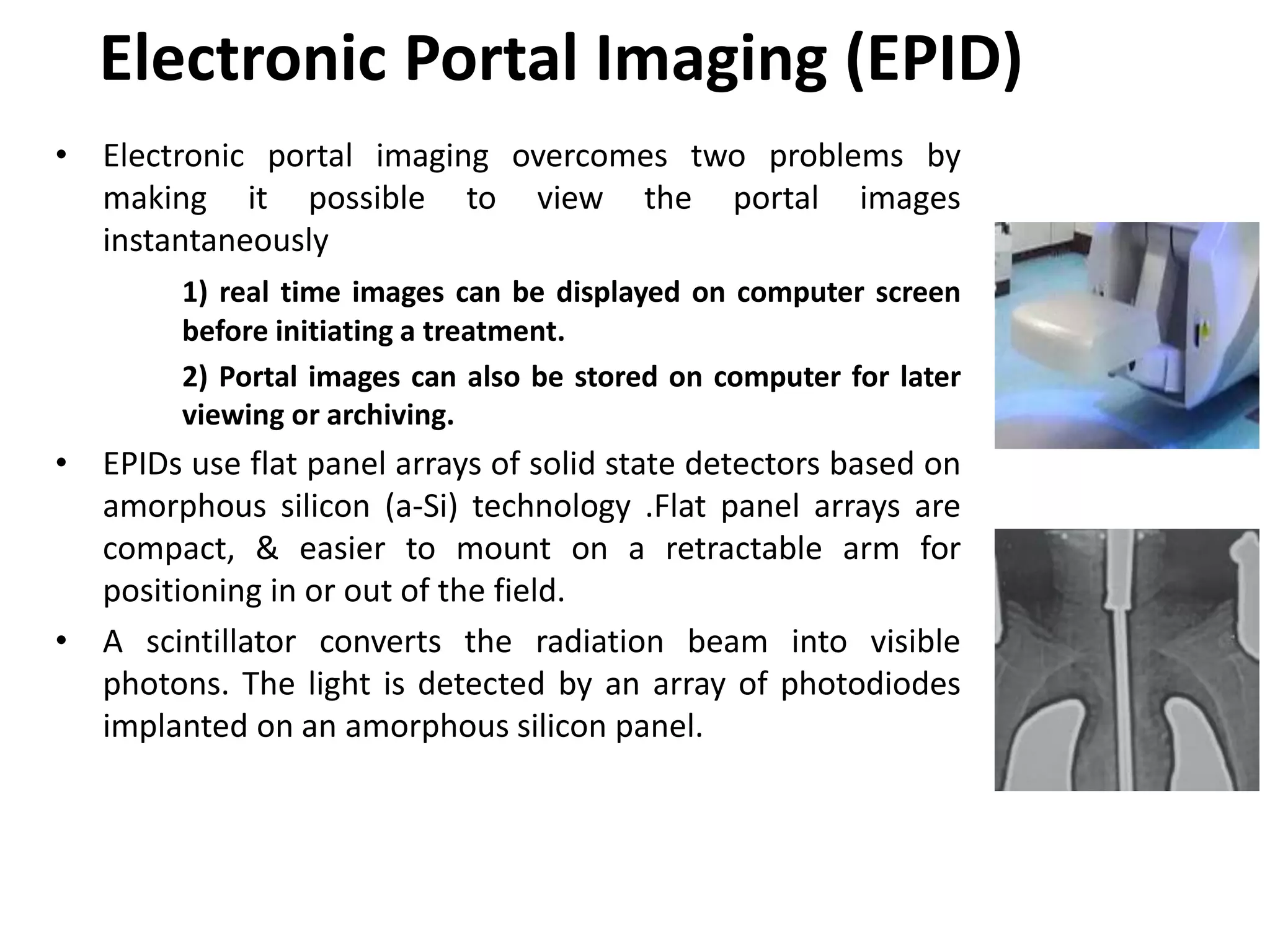 Electronic Portal Imaging (EPID)

• Electronic portal imaging overcomes two problems by making it possible to view the portal images instantaneously

1) real time images can be displayed on computer screen before initiating a treatment.

2) Portal images can also be stored on computer for later viewing or archiving.

• EPIDs use flat panel arrays of solid state detectors based on amorphous silicon (a-Si) technology .Flat panel arrays are compact, & easier to mount on a retractable arm for positioning in or out of the field.

• A scintillator converts the radiation beam into visible photons. The light is detected by an array of photodiodes implanted on an amorphous silicon panel.